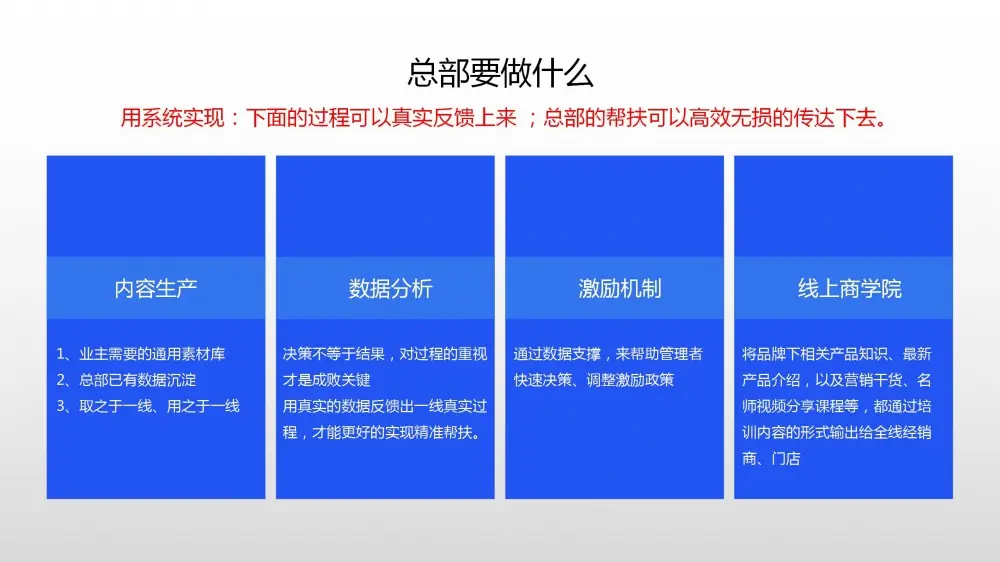 总部要做什么

用系统实现：下面的过程可以真实反馈上来 ；总部的帮扶可以高效无损的传达下去。

内容生产

1、业主需要的通用素材库
2、总部已有数据沉淀
3、取之于一线、用之于一线

数据分析

决策不等于结果，对过程的重视才是成败关键
用真实的数据反馈出一线真实过程，才能更好的实现精准帮扶。

激励机制

通过数据支撑，来帮助管理者快速决策、调整激励政策

线上商学院

将品牌下相关产品知识、最新产品介绍，以及营销干货、名师视频分享课程等，都通过培训内容的形式输出给全线经销商、门店